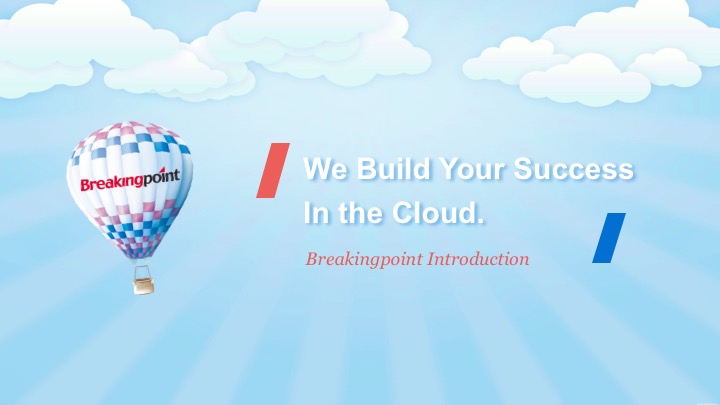 Breakingpoint

We Build Your Success In the Cloud.

Breakingpoint Introduction